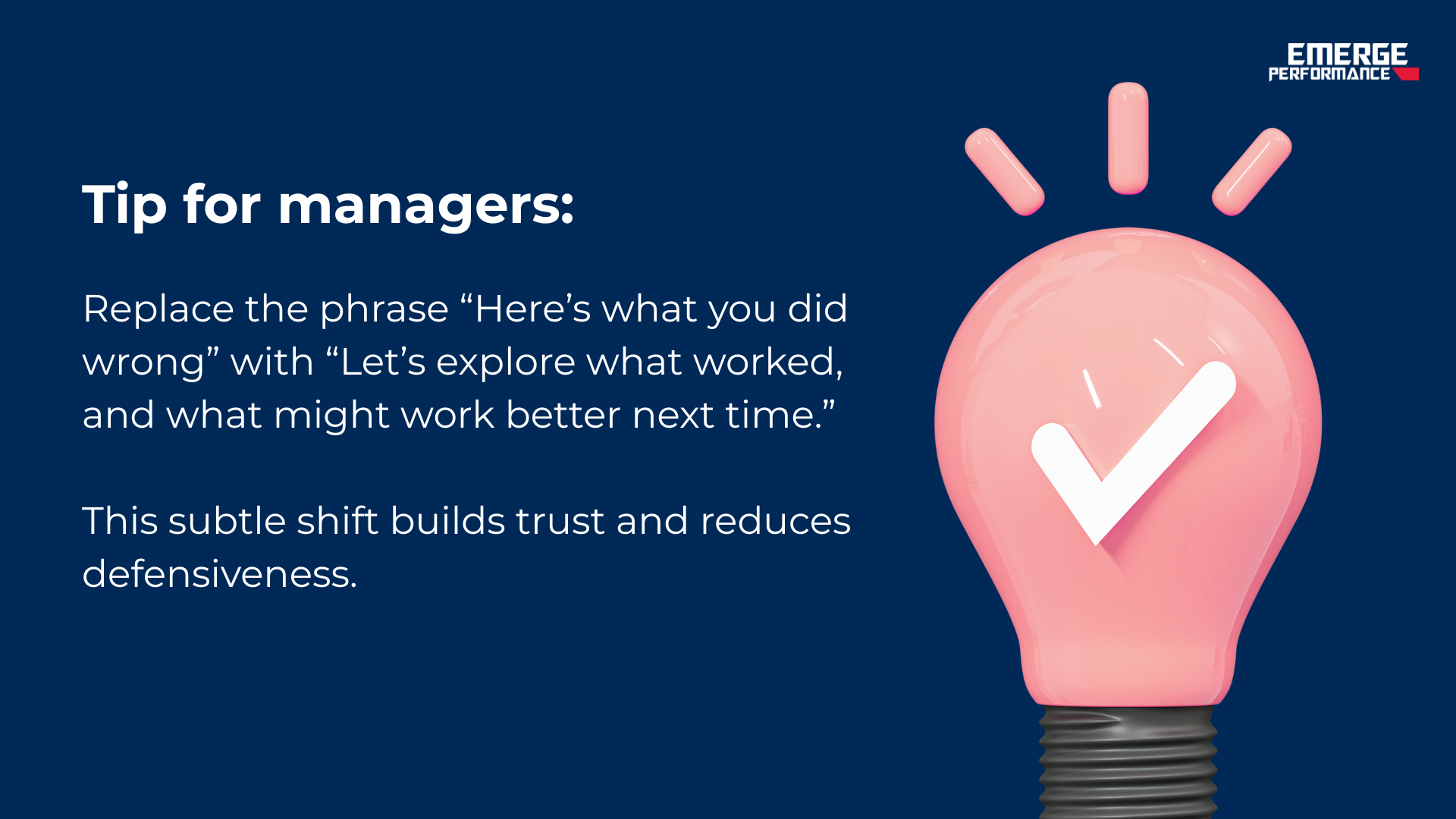 EMERGE PERFORMANCE

Tip for managers:

Replace the phrase “Here’s what you did wrong” with “Let’s explore what worked, and what might work better next time.”

This subtle shift builds trust and reduces defensiveness.